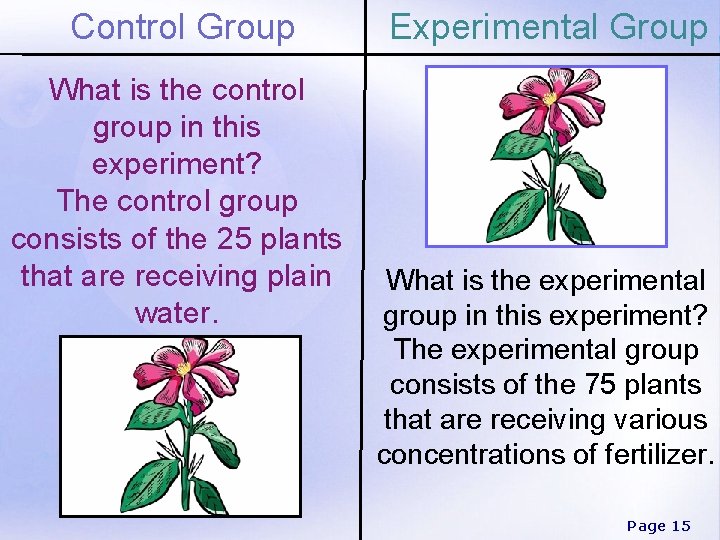 Control Group

What is the control group in this experiment?
The control group consists of the 25 plants that are receiving plain water.

Experimental Group

What is the experimental group in this experiment?
The experimental group consists of the 75 plants that are receiving various concentrations of fertilizer.

Page 15